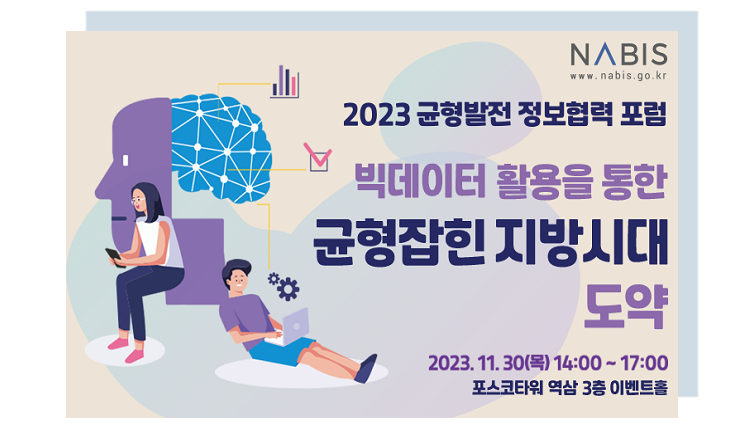 NABIS
www.nabis.go.kr

2023 균형발전 정보협력 포럼

빅데이터 활용을 통한
균형잡힌 지방시대
도약

2023. 11. 30(목) 14:00 ~ 17:00
포스코타워 역삼 3층 이벤트홀